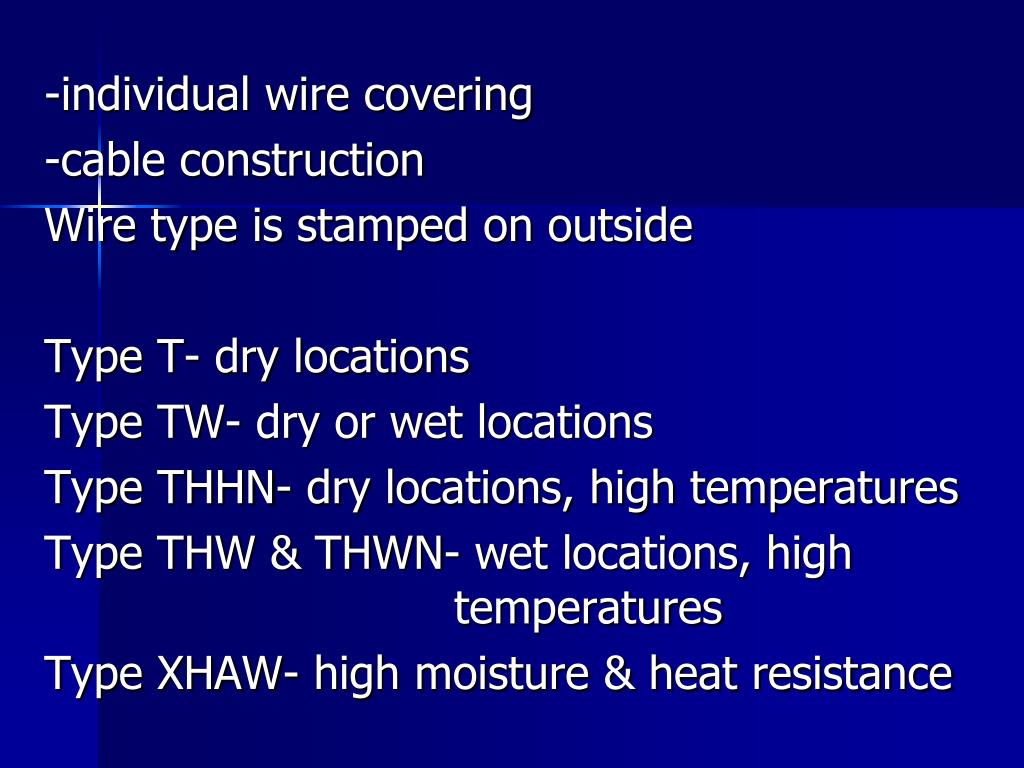 -individual wire covering
-cable construction
Wire type is stamped on outside

Type T- dry locations
Type TW- dry or wet locations
Type THHN- dry locations, high temperatures
Type THW & THWN- wet locations, high temperatures
Type XHAW- high moisture & heat resistance